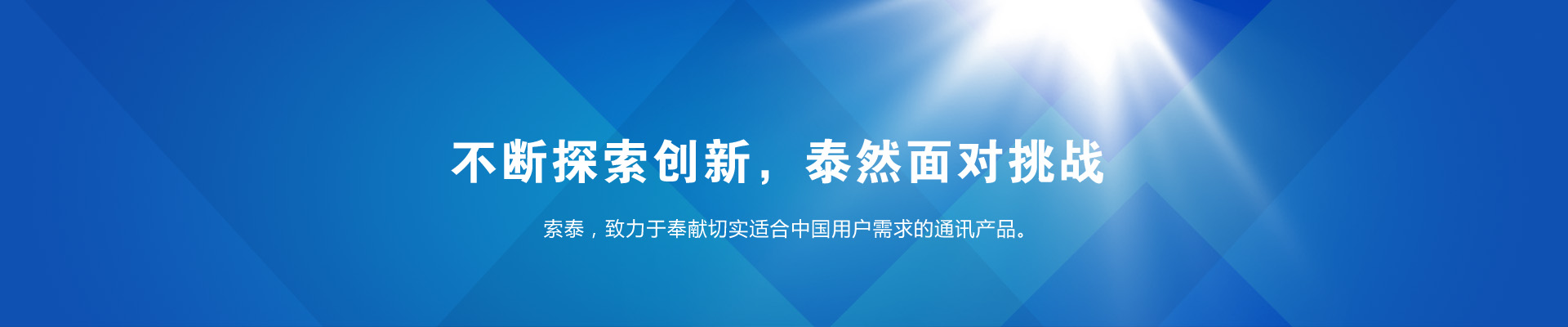 不断探索创新，泰然面对挑战

索泰，致力于奉献切实适合中国用户需求的通讯产品。